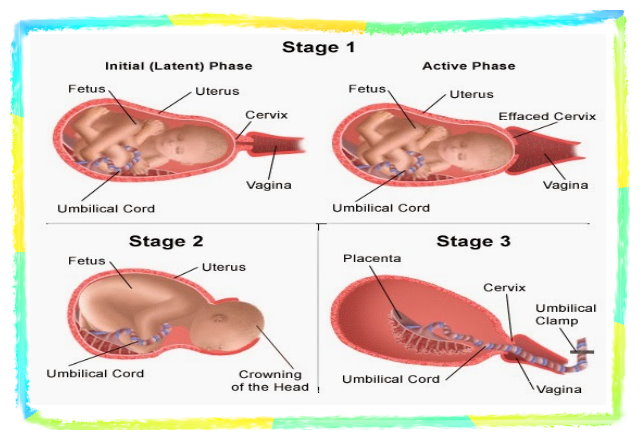 Stage 1

Initial (Latent) Phase

Fetus
Uterus
Cervix
Vagina
Umbilical Cord

Active Phase

Fetus
Uterus
Effaced Cervix
Vagina
Umbilical Cord

Stage 2

Fetus
Uterus
Umbilical Cord
Crowning of the Head

Stage 3

Placenta
Cervix
Umbilical Clamp
Umbilical Cord
Vagina